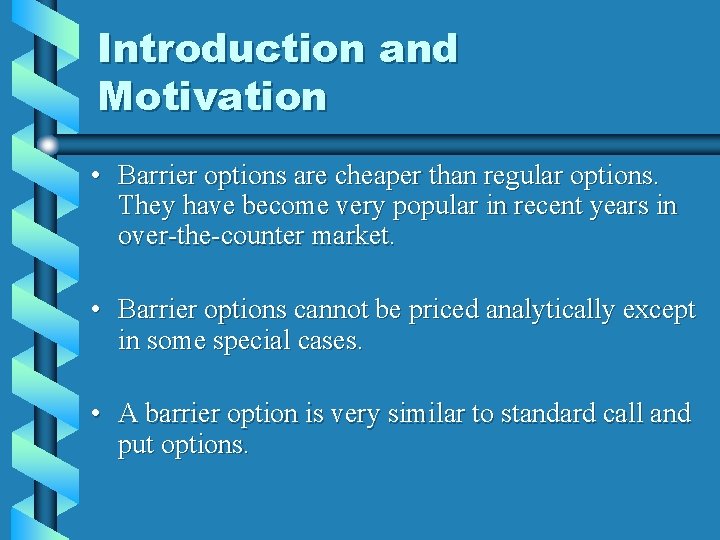 Introduction and Motivation

• Barrier options are cheaper than regular options. They have become very popular in recent years in over-the-counter market.

• Barrier options cannot be priced analytically except in some special cases.

• A barrier option is very similar to standard call and put options.